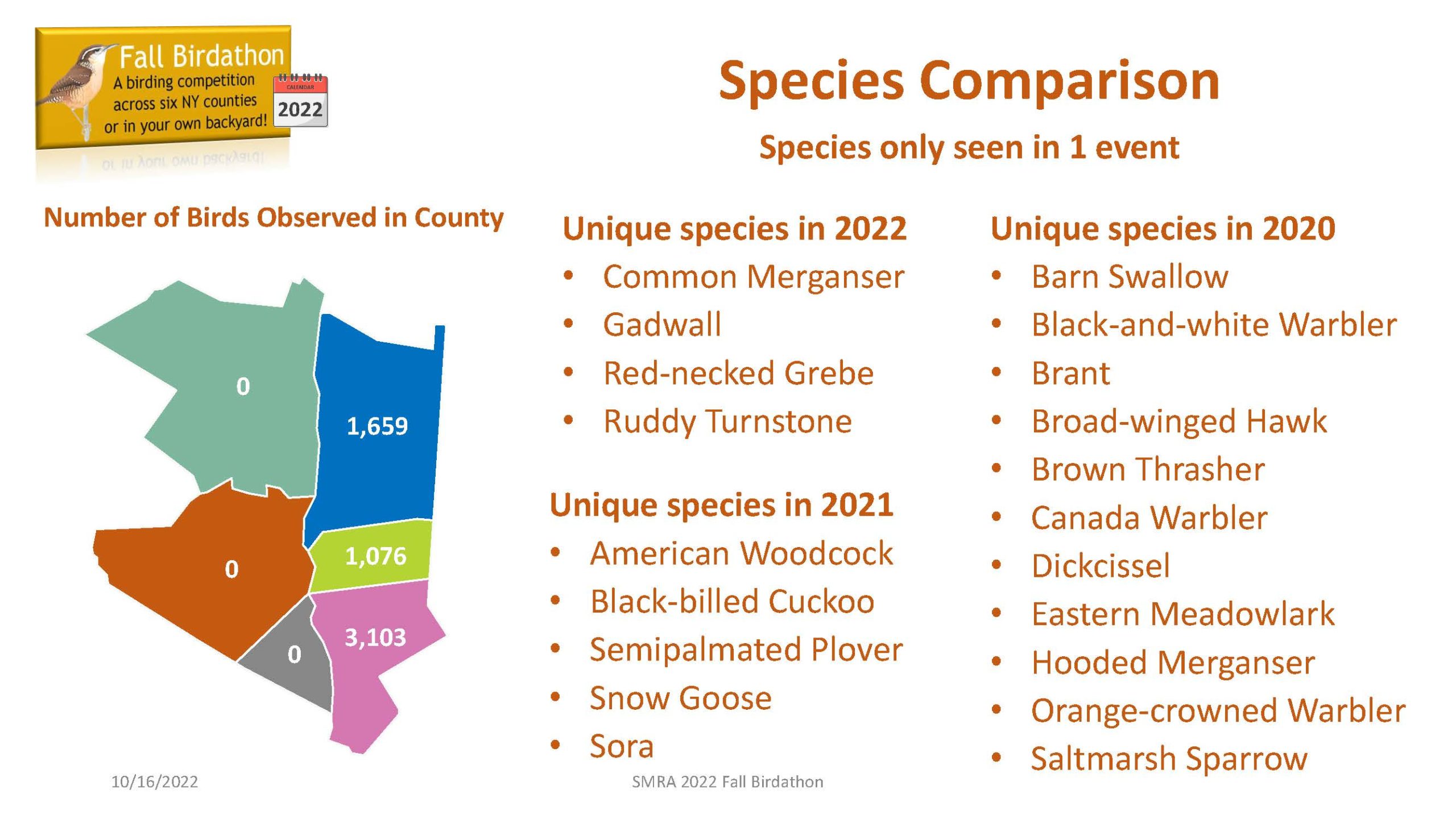 Fall Birdathon
A birding competition across six NY counties or in your own backyard!
CALENDAR
2022

Species Comparison

Species only seen in 1 event

Number of Birds Observed in County

0
1,659
0
1,076
0
3,103

Unique species in 2022
• Common Merganser
• Gadwall
• Red-necked Grebe
• Ruddy Turnstone

Unique species in 2021
• American Woodcock
• Black-billed Cuckoo
• Semipalmated Plover
• Snow Goose
• Sora

Unique species in 2020
• Barn Swallow
• Black-and-white Warbler
• Brant
• Broad-winged Hawk
• Brown Thrasher
• Canada Warbler
• Dickcissel
• Eastern Meadowlark
• Hooded Merganser
• Orange-crowned Warbler
• Saltmarsh Sparrow

10/16/2022

SMRA 2022 Fall Birdathon